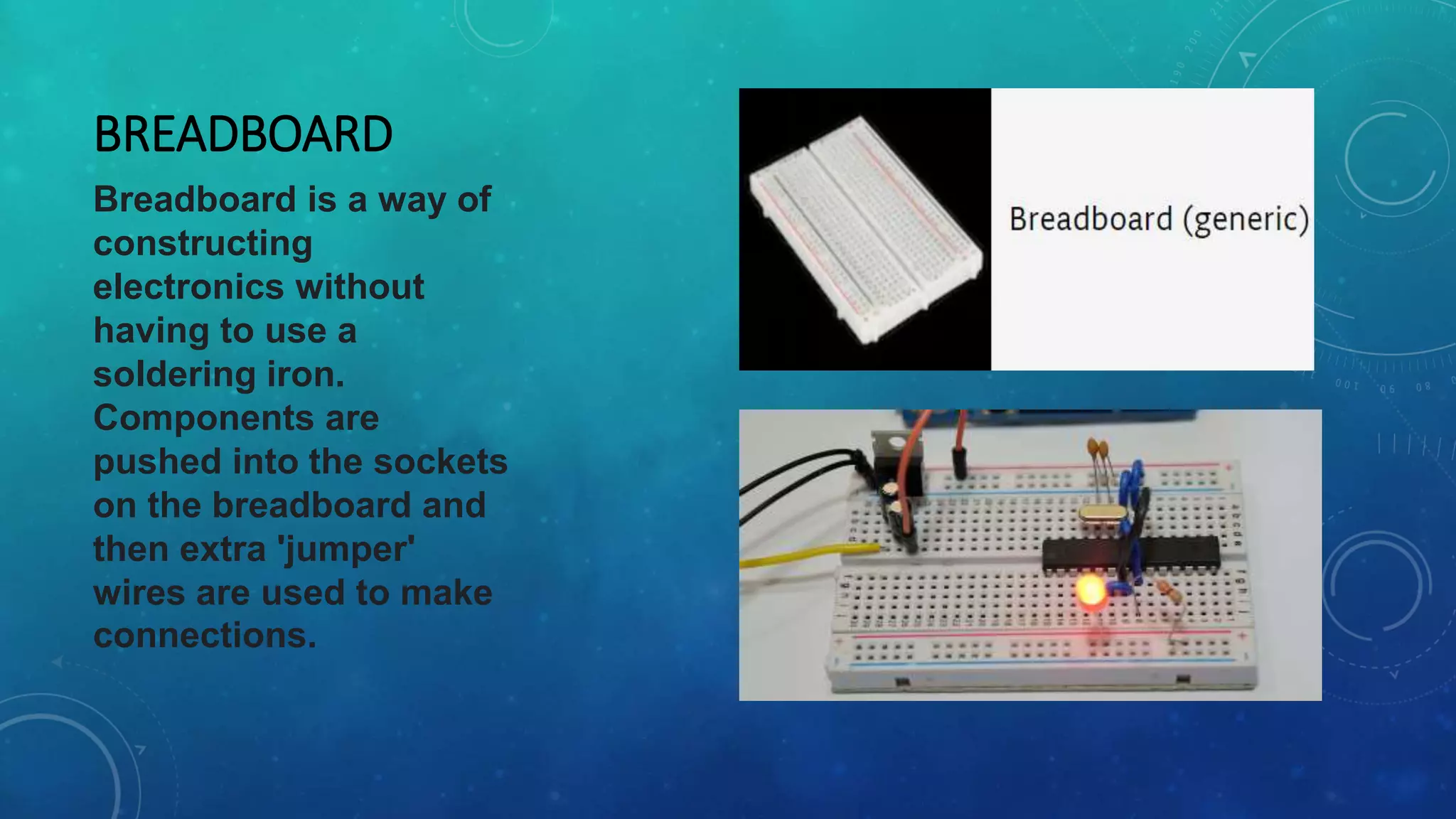 BREADBOARD

Breadboard is a way of constructing electronics without having to use a soldering iron. Components are pushed into the sockets on the breadboard and then extra 'jumper' wires are used to make connections.

Breadboard (generic)